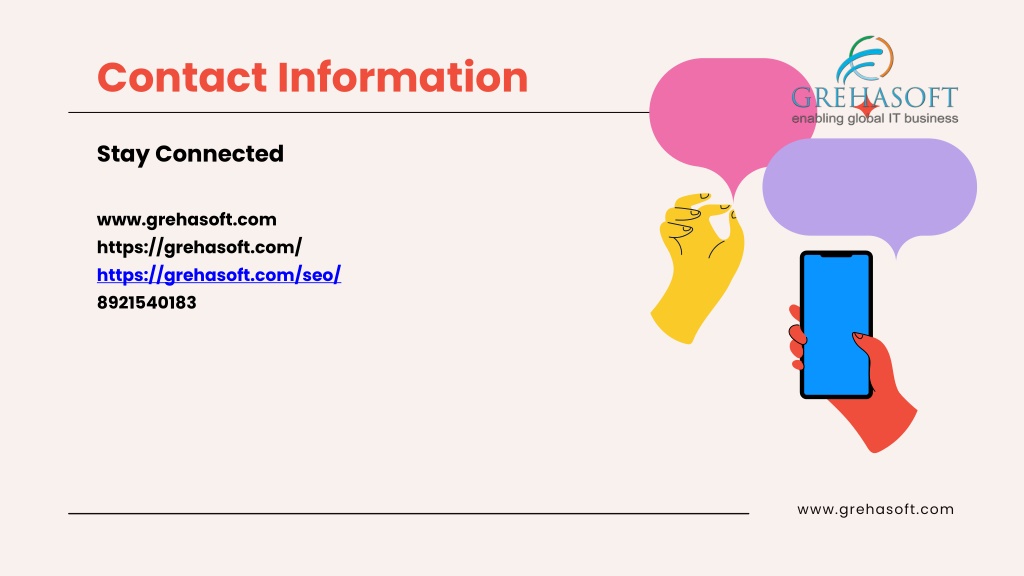 Contact Information

GREHASOFT
enabling global IT business

Stay Connected

www.grehasoft.com
https://grehasoft.com/
https://grehasoft.com/seo/
8921540183

www.grehasoft.com